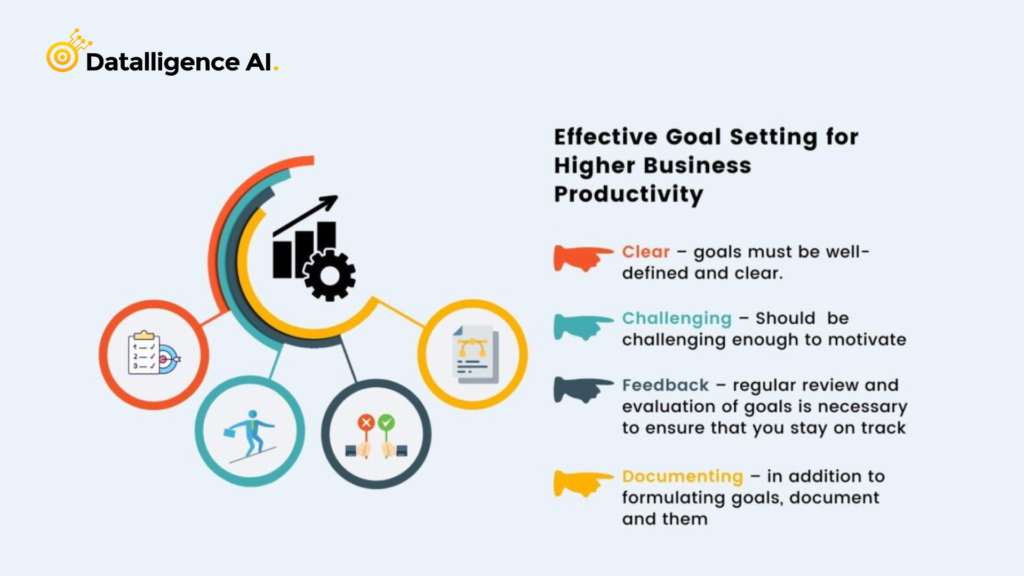 Datalligence AI.

Effective Goal Setting for Higher Business Productivity

Clear – goals must be well-defined and clear.

Challenging – Should be challenging enough to motivate

Feedback – regular review and evaluation of goals is necessary to ensure that you stay on track

Documenting – in addition to formulating goals, document and them